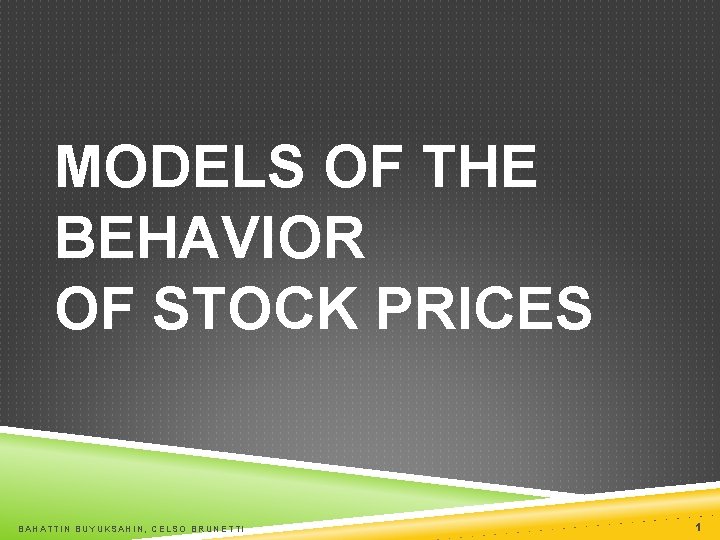 MODELS OF THE BEHAVIOR
OF STOCK PRICES

BAHATTIN BUYUKSAHIN, CELSO BRUNETTI

1